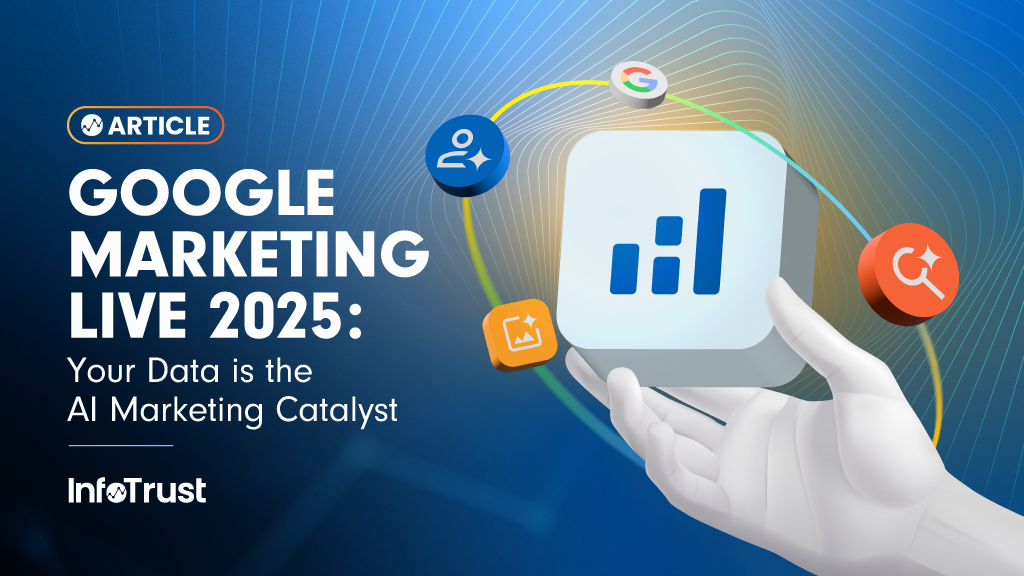 ARTICLE

GOOGLE MARKETING LIVE 2025:
Your Data is the AI Marketing Catalyst

InfoTrust